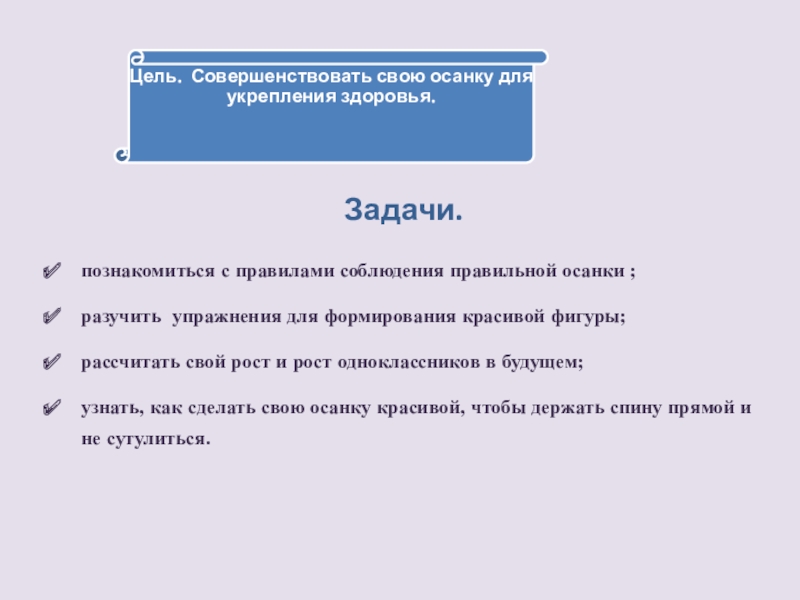 Цель. Совершенствовать свою осанку для укрепления здоровья.

Задачи.

познакомиться с правилами соблюдения правильной осанки ;

разучить упражнения для формирования красивой фигуры;

рассчитать свой рост и рост одноклассников в будущем;

узнать, как сделать свою осанку красивой, чтобы держать спину прямой и не сутулиться.